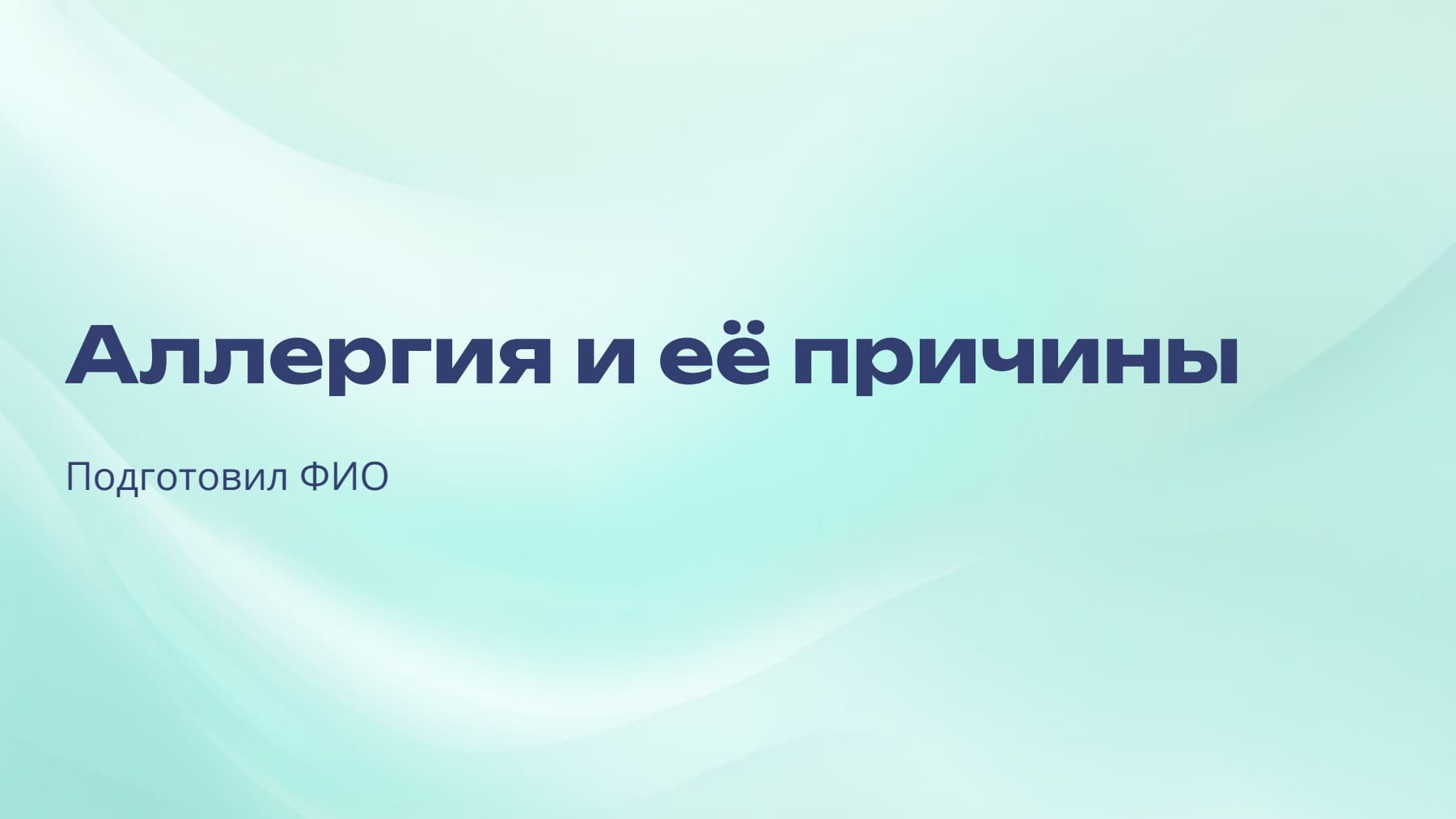 Аллергия и её причины

Подготовил ФИО